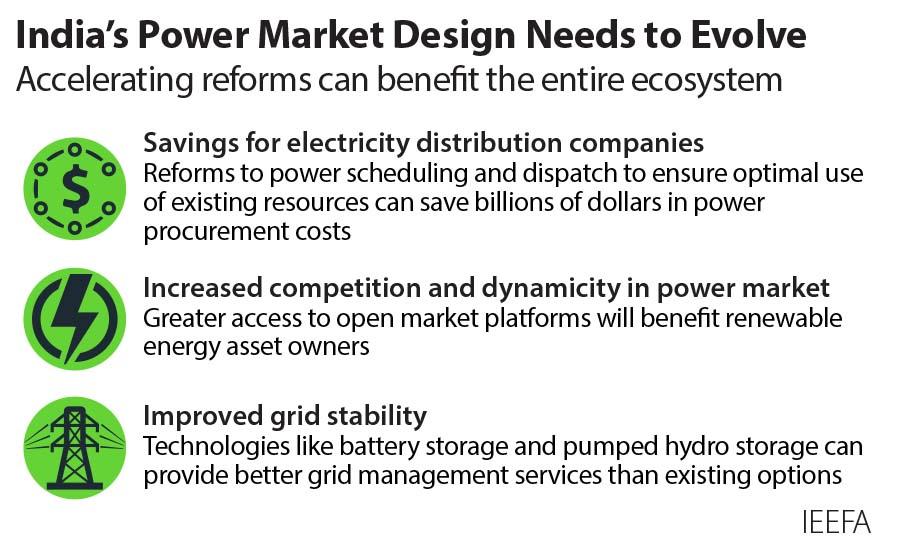 India's Power Market Design Needs to Evolve
Accelerating reforms can benefit the entire ecosystem

$

Savings for electricity distribution companies
Reforms to power scheduling and dispatch to ensure optimal use of existing resources can save billions of dollars in power procurement costs

Increased competition and dynamicity in power market
Greater access to open market platforms will benefit renewable energy asset owners

Improved grid stability
Technologies like battery storage and pumped hydro storage can provide better grid management services than existing options

IEEFA